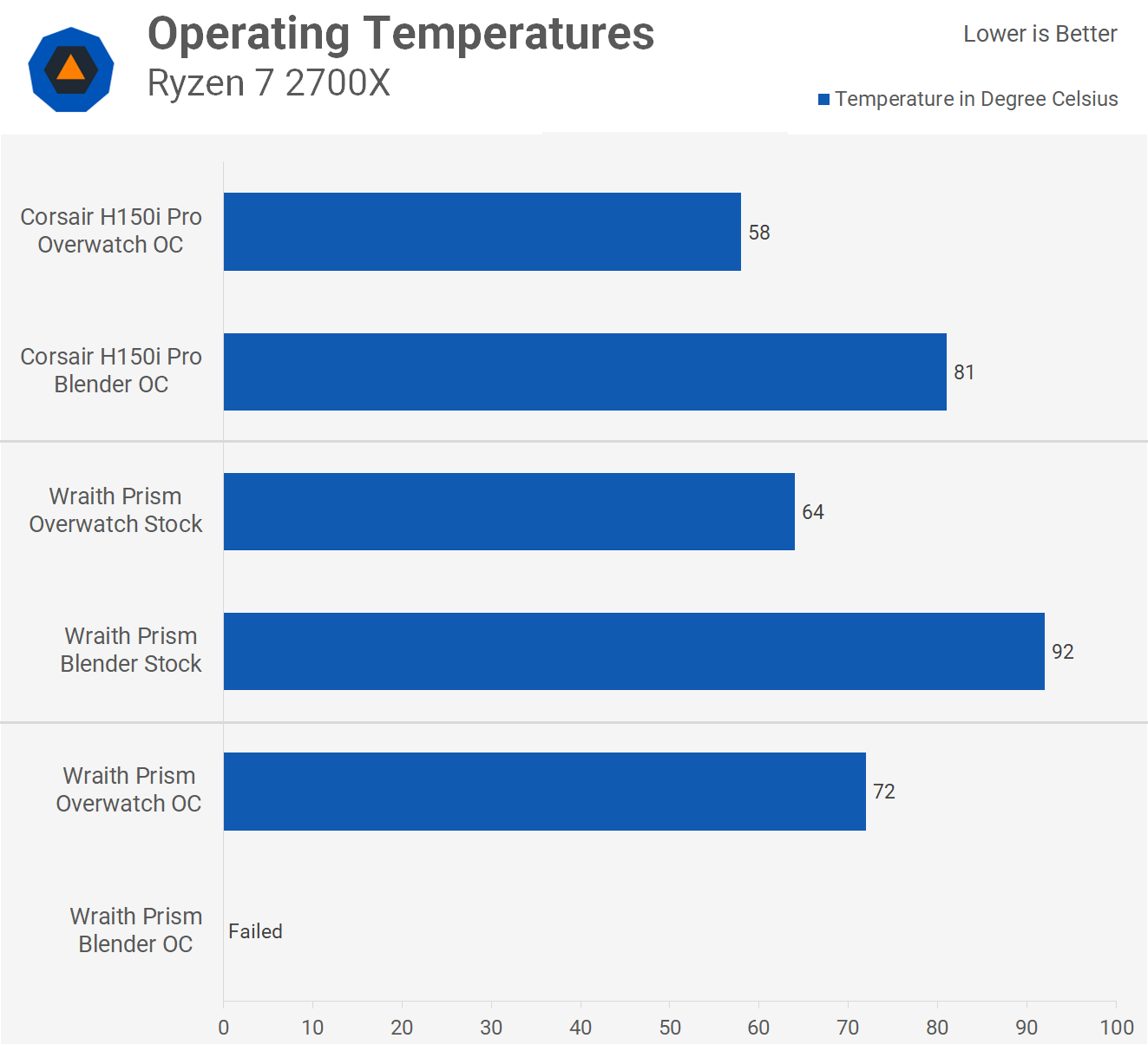 Operating Temperatures
Ryzen 7 2700X

Lower is Better

Temperature in Degree Celsius

Corsair H150i Pro Overwatch OC 58

Corsair H150i Pro Blender OC 81

Wraith Prism Overwatch Stock 64

Wraith Prism Blender Stock 92

Wraith Prism Overwatch OC 72

Wraith Prism Blender OC Failed

0 10 20 30 40 50 60 70 80 90 100